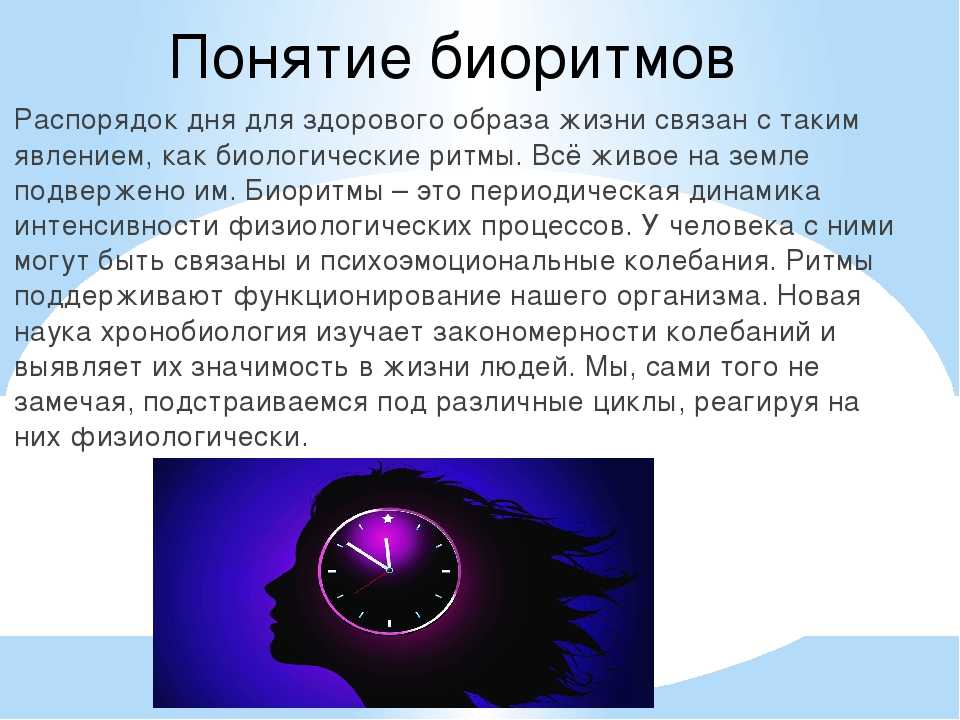 Понятие биоритмов

Распорядок дня для здорового образа жизни связан с таким явлением, как биологические ритмы. Всё живое на земле подвержено им. Биоритмы – это периодическая динамика интенсивности физиологических процессов. У человека с ними могут быть связаны и психоэмоциональные колебания. Ритмы поддерживают функционирование нашего организма. Новая наука хронобиология изучает закономерности колебаний и выявляет их значимость в жизни людей. Мы, сами того не замечая, подстраиваемся под различные циклы, реагируя на них физиологически.